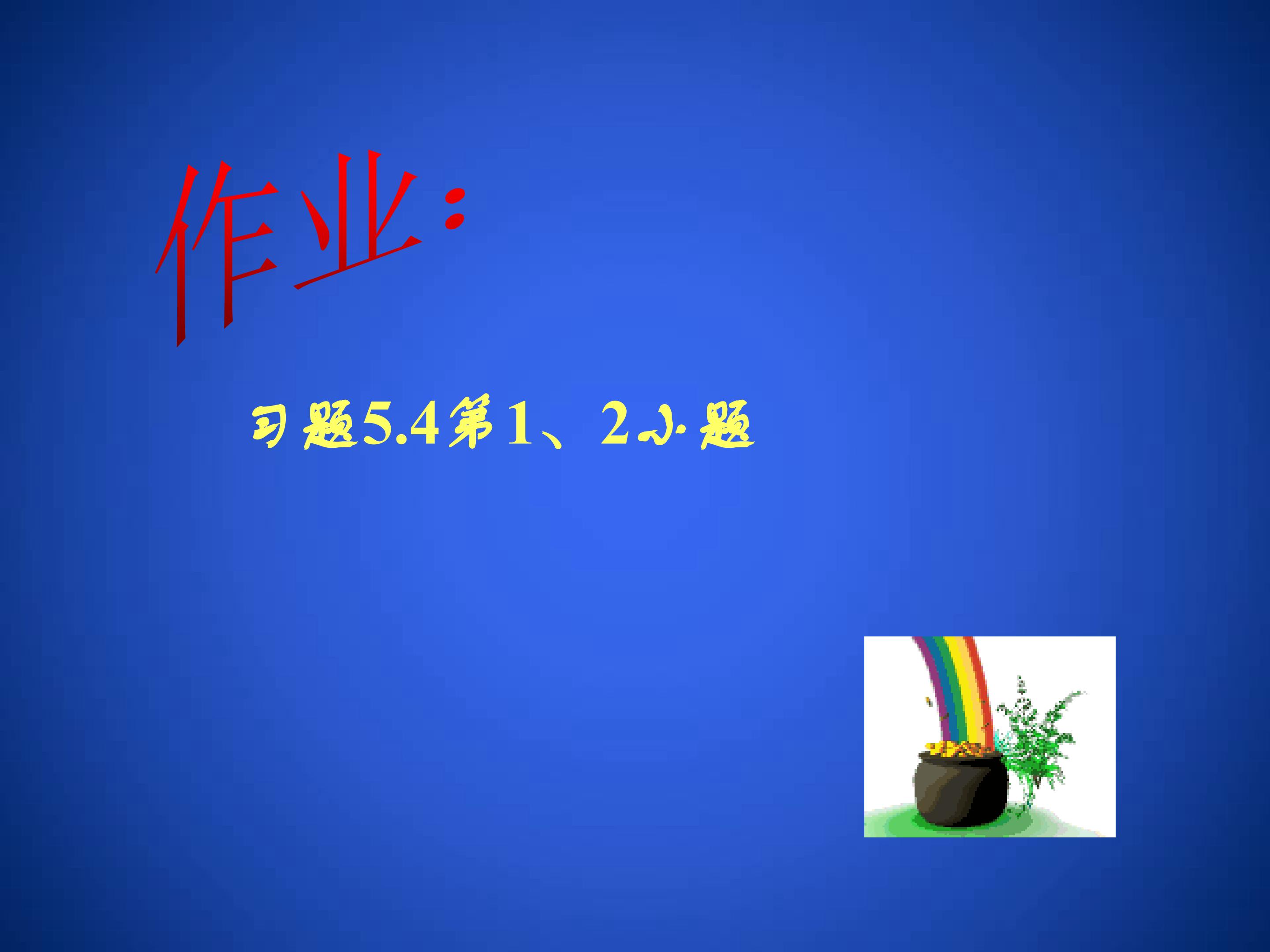 作业：

习题5.4第1、2小题